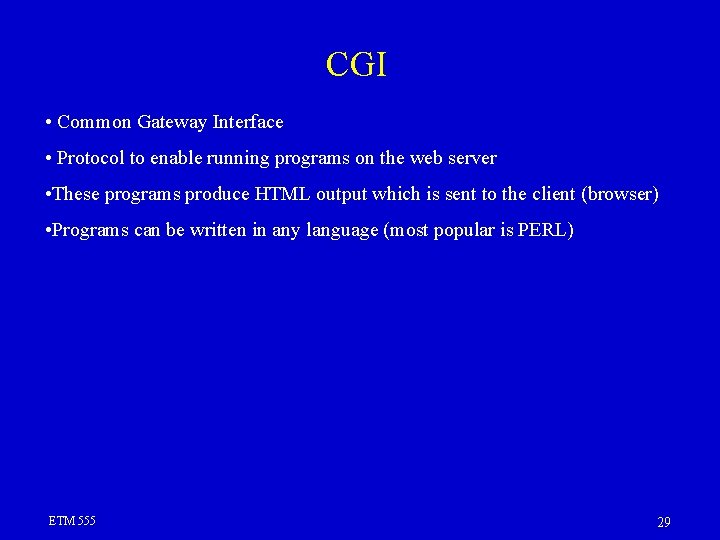 CGI

• Common Gateway Interface

• Protocol to enable running programs on the web server

•These programs produce HTML output which is sent to the client (browser)

•Programs can be written in any language (most popular is PERL)

ETM 555

29